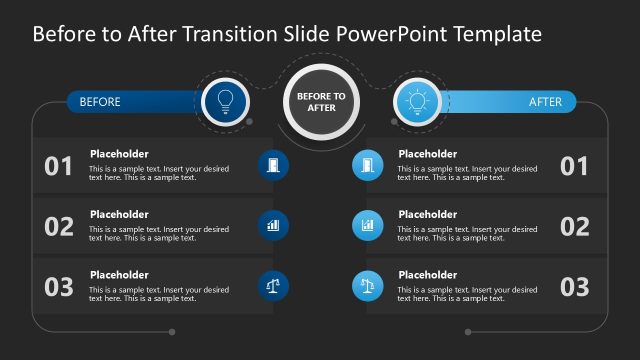 Before to After Transition Slide PowerPoint Template

BEFORE

BEFORE TO AFTER

AFTER

01
Placeholder
This is a sample text. Insert your desired text here. This is a sample text.

02
Placeholder
This is a sample text. Insert your desired text here. This is a sample text.

03
Placeholder
This is a sample text. Insert your desired text here. This is a sample text.

Placeholder
This is a sample text. Insert your desired text here. This is a sample text.
01

Placeholder
This is a sample text. Insert your desired text here. This is a sample text.
02

Placeholder
This is a sample text. Insert your desired text here. This is a sample text.
03